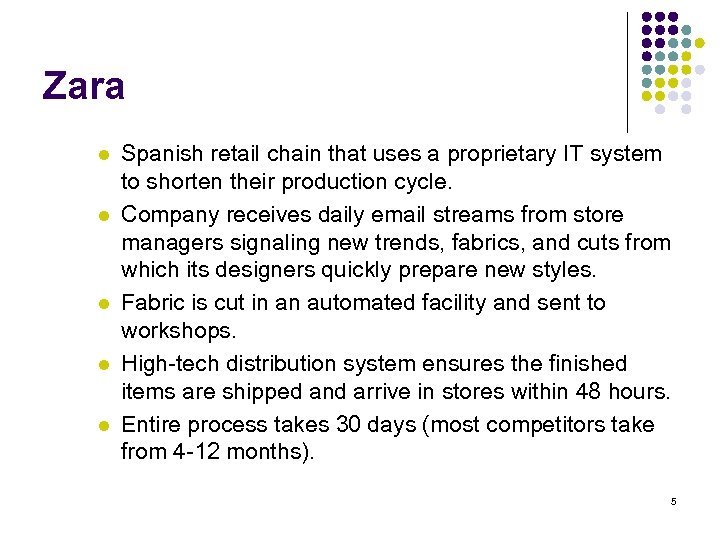 Zara

- Spanish retail chain that uses a proprietary IT system to shorten their production cycle.
- Company receives daily email streams from store managers signaling new trends, fabrics, and cuts from which its designers quickly prepare new styles.
- Fabric is cut in an automated facility and sent to workshops.
- High-tech distribution system ensures the finished items are shipped and arrive in stores within 48 hours.
- Entire process takes 30 days (most competitors take from 4-12 months).

5